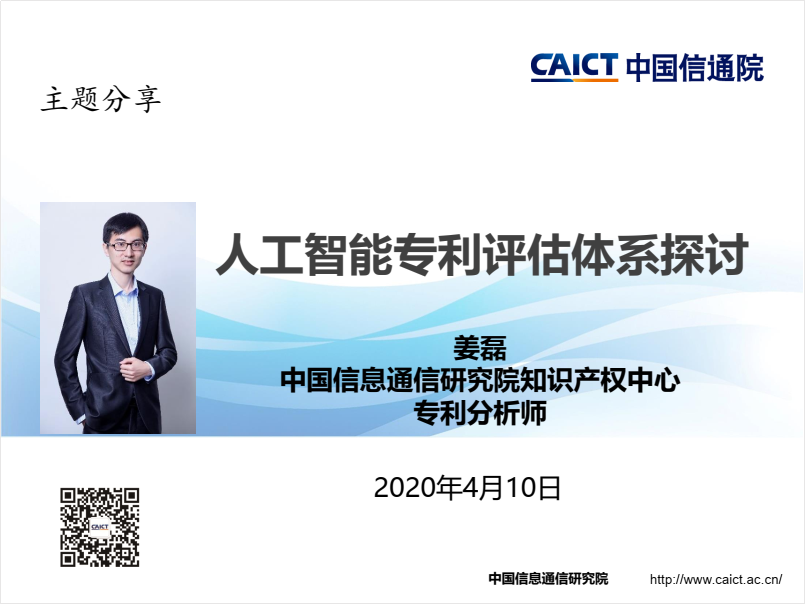 CAICT 中国信通院

主题分享

人工智能专利评估体系探讨

姜磊
中国信息通信研究院知识产权中心
专利分析师

2020年4月10日

CAICT

中国信息通信研究院 http://www.caict.ac.cn/